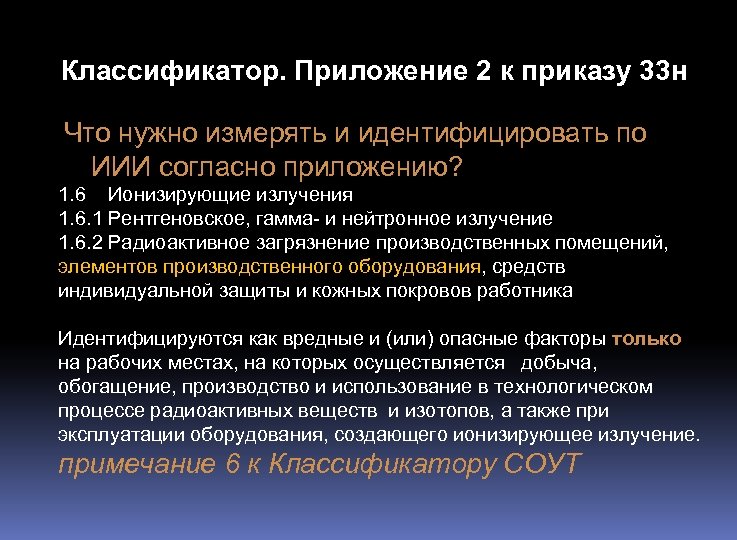 Классификатор. Приложение 2 к приказу 33н

Что нужно измерять и идентифицировать по ИИИ согласно приложению?

1.6 Ионизирующие излучения
1.6.1 Рентгеновское, гамма- и нейтронное излучение
1.6.2 Радиоактивное загрязнение производственных помещений, элементов производственного оборудования, средств индивидуальной защиты и кожных покровов работника

Идентифицируются как вредные и (или) опасные факторы только на рабочих местах, на которых осуществляется добыча, обогащение, производство и использование в технологическом процессе радиоактивных веществ и изотопов, а также при эксплуатации оборудования, создающего ионизирующее излучение. примечание 6 к Классификатору СОУТ